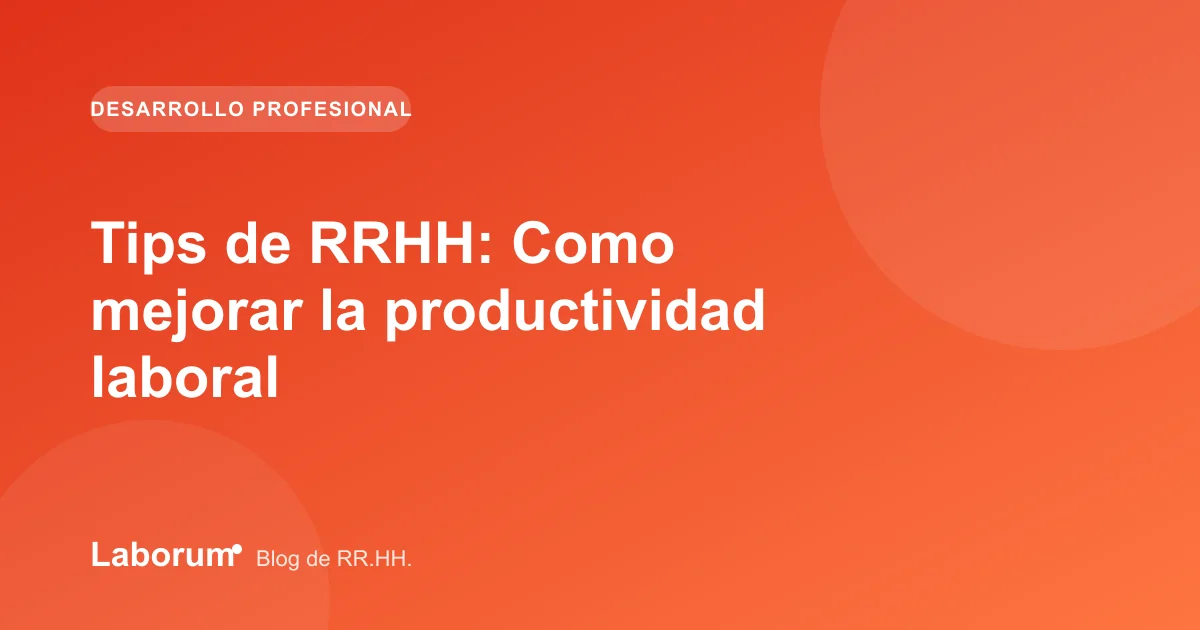 DESARROLLO PROFESIONAL

Tips de RRHH: Como mejorar la productividad laboral

Laborum Blog de RR.HH.